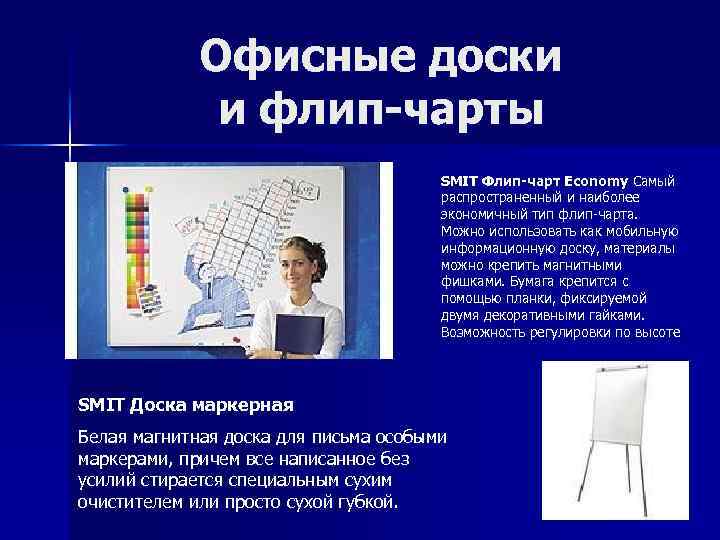 Офисные доски и флип-чарты

SMIT Флип-чарт Economy Самый распространенный и наиболее экономичный тип флип-чарта. Можно использовать как мобильную информационную доску, материалы можно крепить магнитными фишками. Бумага крепится с помощью планки, фиксируемой двумя декоративными гайками. Возможность регулировки по высоте

SMIT Доска маркерная

Белая магнитная доска для письма особыми маркерами, причем все написанное без усилий стирается специальным сухим очистителем или просто сухой губкой.